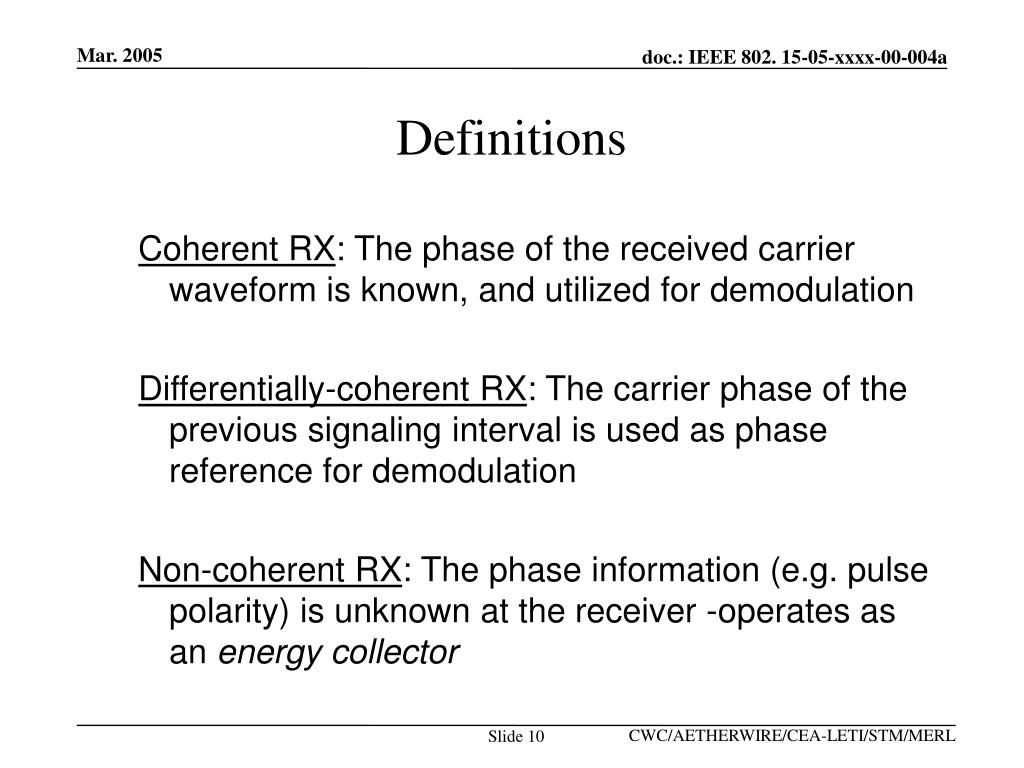 Mar. 2005

doc.: IEEE 802. 15-05-xxxx-00-004a

Definitions

Coherent RX: The phase of the received carrier waveform is known, and utilized for demodulation

Differentially-coherent RX: The carrier phase of the previous signaling interval is used as phase reference for demodulation

Non-coherent RX: The phase information (e.g. pulse polarity) is unknown at the receiver -operates as an energy collector

Slide 10

CWC/AETHERWIRE/CEA-LETI/STM/MERL